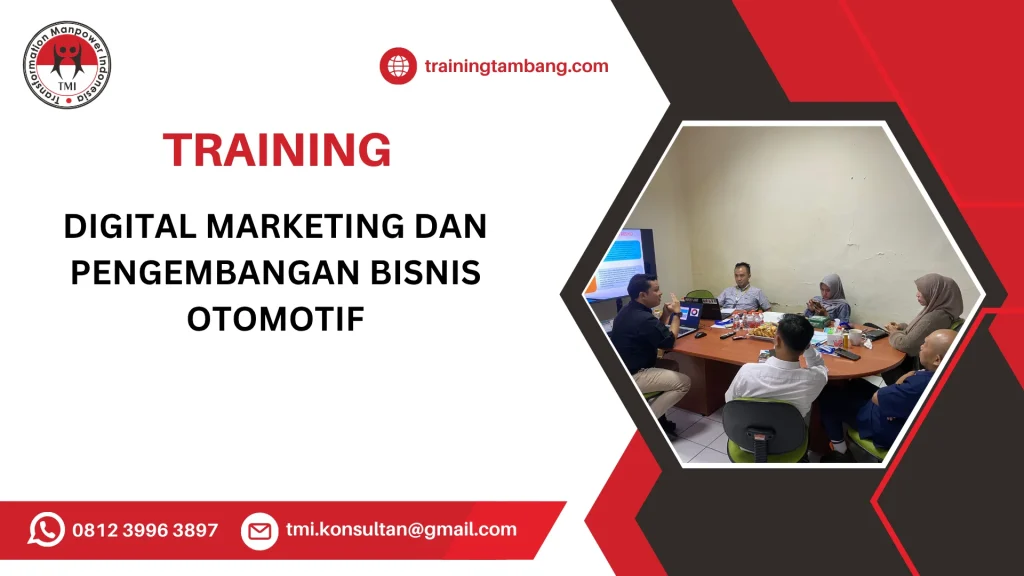 Transformation Manpower Indonesia
TMI

trainingtambang.com

TRAINING

DIGITAL MARKETING DAN PENGEMBANGAN BISNIS OTOMOTIF

0812 3996 3897

tmi.konsultan@gmail.com